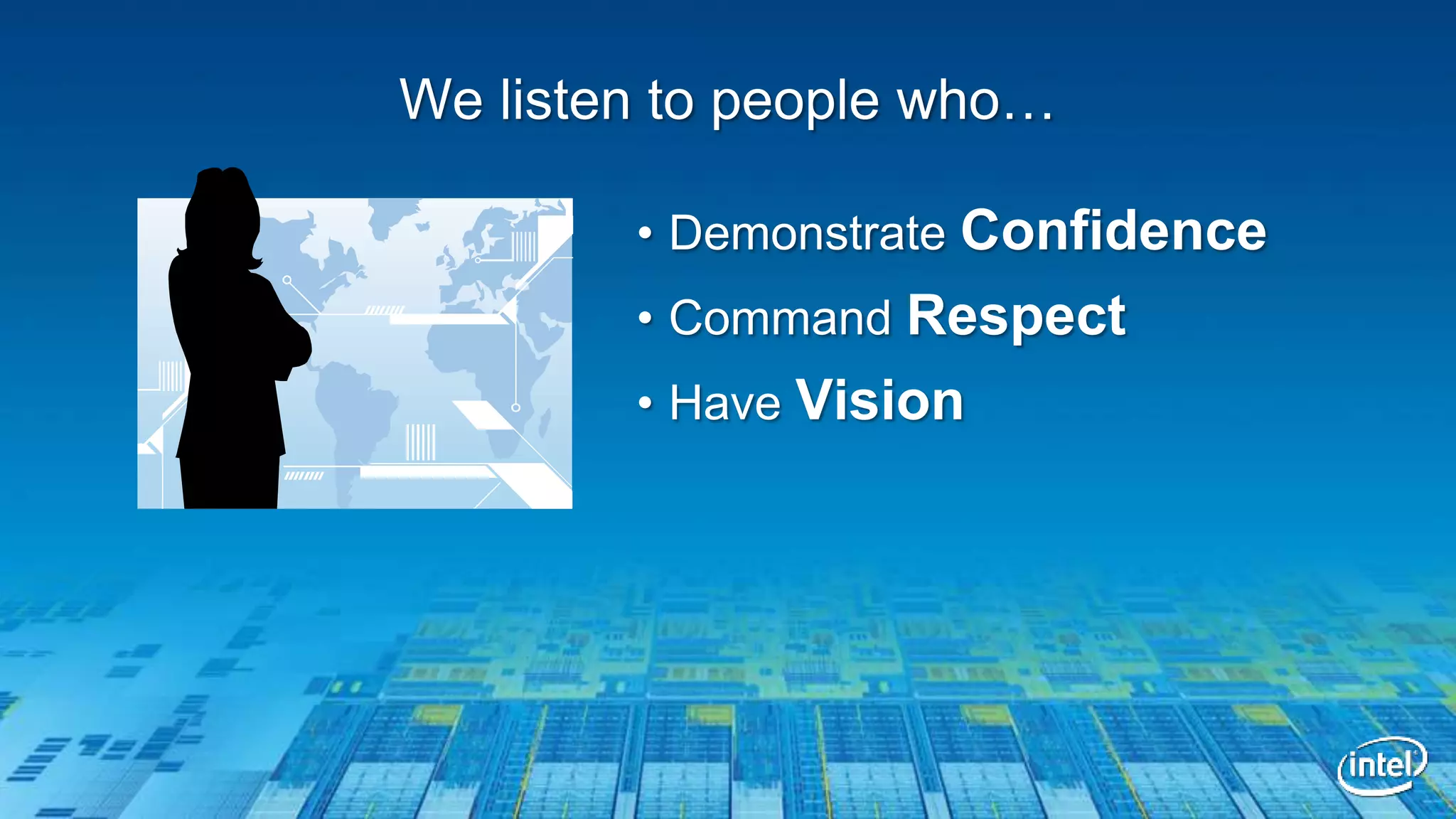 We listen to people who…

• Demonstrate Confidence
• Command Respect
• Have Vision

intel